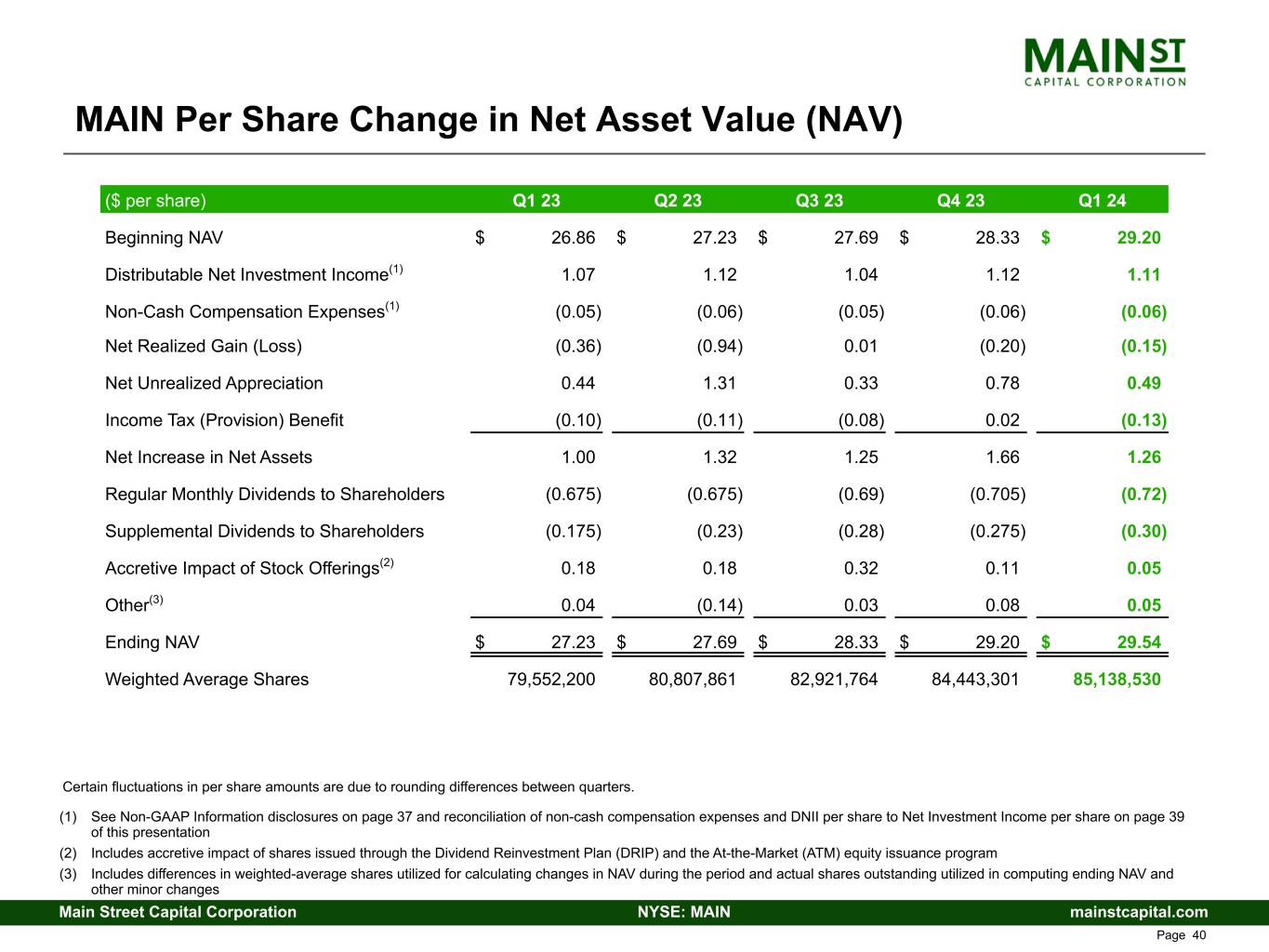 MAIN ST
CAPITAL CORPORATION

MAIN Per Share Change in Net Asset Value (NAV)

| ($ per share) | Q1 23 | Q2 23 | Q3 23 | Q4 23 | Q1 24 |
|---|---|---|---|---|---|
| Beginning NAV | $ 26.86 | $ 27.23 | $ 27.69 | $ 28.33 | $ 29.20 |
| Distributable Net Investment Income$^{(1)}$ | 1.07 | 1.12 | 1.04 | 1.12 | 1.11 |
| Non-Cash Compensation Expenses$^{(1)}$ | (0.05) | (0.06) | (0.05) | (0.06) | (0.06) |
| Net Realized Gain (Loss) | (0.36) | (0.94) | 0.01 | (0.20) | (0.15) |
| Net Unrealized Appreciation | 0.44 | 1.31 | 0.33 | 0.78 | 0.49 |
| Income Tax (Provision) Benefit | (0.10) | (0.11) | (0.08) | 0.02 | (0.13) |
| Net Increase in Net Assets | 1.00 | 1.32 | 1.25 | 1.66 | 1.26 |
| Regular Monthly Dividends to Shareholders | (0.675) | (0.675) | (0.69) | (0.705) | (0.72) |
| Supplemental Dividends to Shareholders | (0.175) | (0.23) | (0.28) | (0.275) | (0.30) |
| Accretive Impact of Stock Offerings$^{(2)}$ | 0.18 | 0.18 | 0.32 | 0.11 | 0.05 |
| Other$^{(3)}$ | 0.04 | (0.14) | 0.03 | 0.08 | 0.05 |
| Ending NAV | $ 27.23 | $ 27.69 | $ 28.33 | $ 29.20 | $ 29.54 |
| Weighted Average Shares | 79,552,200 | 80,807,861 | 82,921,764 | 84,443,301 | 85,138,530 |

Certain fluctuations in per share amounts are due to rounding differences between quarters.

(1) See Non-GAAP Information disclosures on page 37 and reconciliation of non-cash compensation expenses and DNII per share to Net Investment Income per share on page 39 of this presentation
(2) Includes accretive impact of shares issued through the Dividend Reinvestment Plan (DRIP) and the At-the-Market (ATM) equity issuance program
(3) Includes differences in weighted-average shares utilized for calculating changes in NAV during the period and actual shares outstanding utilized in computing ending NAV and other minor changes

Main Street Capital Corporation NYSE: MAIN mainstcapital.com
Page 40